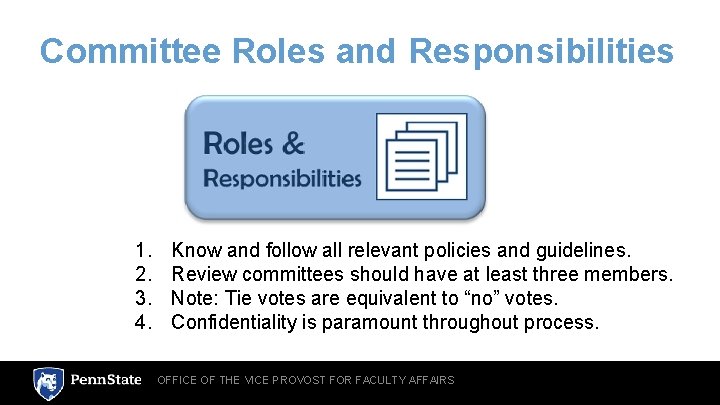 Committee Roles and Responsibilities

Roles & Responsibilities

1. Know and follow all relevant policies and guidelines.
2. Review committees should have at least three members.
3. Note: Tie votes are equivalent to “no” votes.
4. Confidentiality is paramount throughout process.

PennState OFFICE OF THE VICE PROVOST FOR FACULTY AFFAIRS